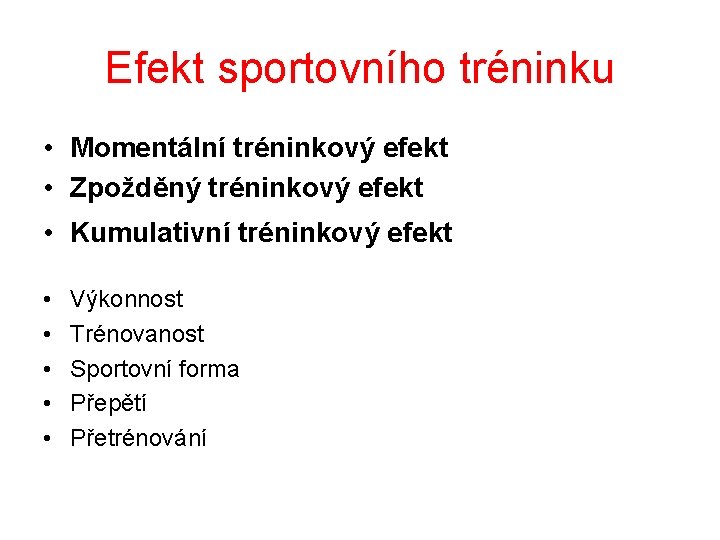 Efekt sportovního tréninku

• Momentální tréninkový efekt
• Zpožděný tréninkový efekt
• Kumulativní tréninkový efekt

• Výkonnost
• Trénovanost
• Sportovní forma
• Přepětí
• Přetrénování